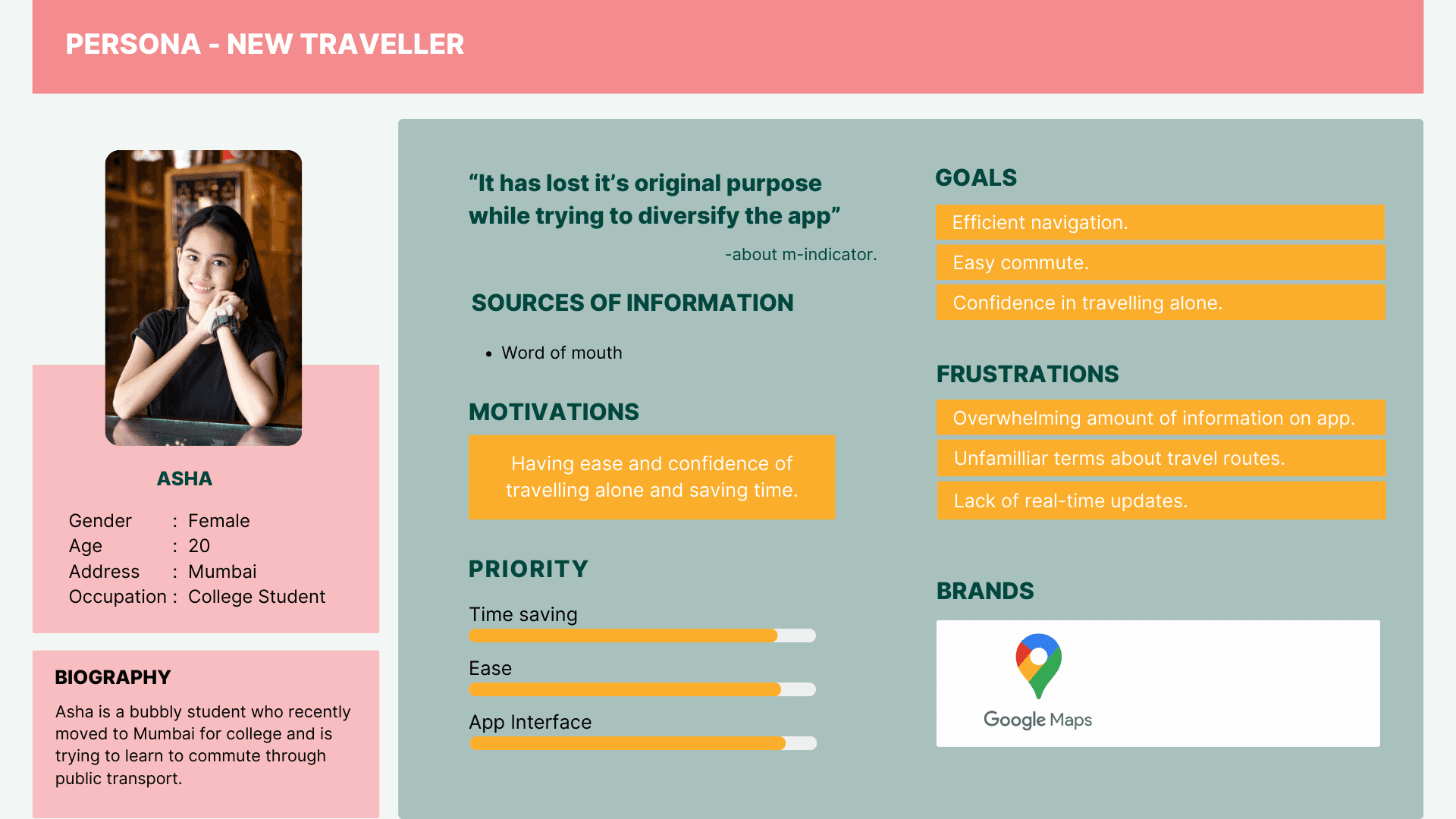 PERSONA - NEW TRAVELLER

ASHA

Gender : Female
Age : 20
Address : Mumbai
Occupation : College Student

BIOGRAPHY

Asha is a bubbly student who recently moved to Mumbai for college and is trying to learn to commute through public transport.

“It has lost it’s original purpose while trying to diversify the app”

-about m-indicator.

SOURCES OF INFORMATION

• Word of mouth

MOTIVATIONS

Having ease and confidence of travelling alone and saving time.

PRIORITY

Time saving

Ease

App Interface

GOALS

Efficient navigation.

Easy commute.

Confidence in travelling alone.

FRUSTRATIONS

Overwhelming amount of information on app.

Unfamilliar terms about travel routes.

Lack of real-time updates.

BRANDS

Google Maps